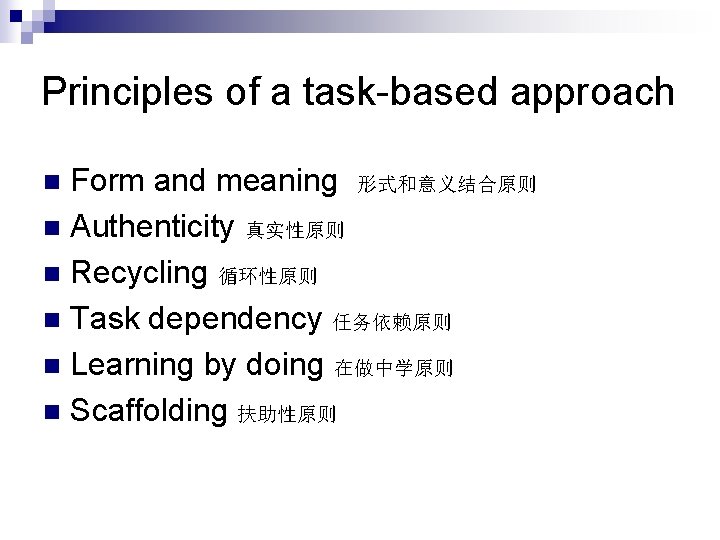 Principles of a task-based approach

• Form and meaning 形式和意义结合原则
• Authenticity 真实性原则
• Recycling 循环性原则
• Task dependency 任务依赖原则
• Learning by doing 在做中学原则
• Scaffolding 扶助性原则